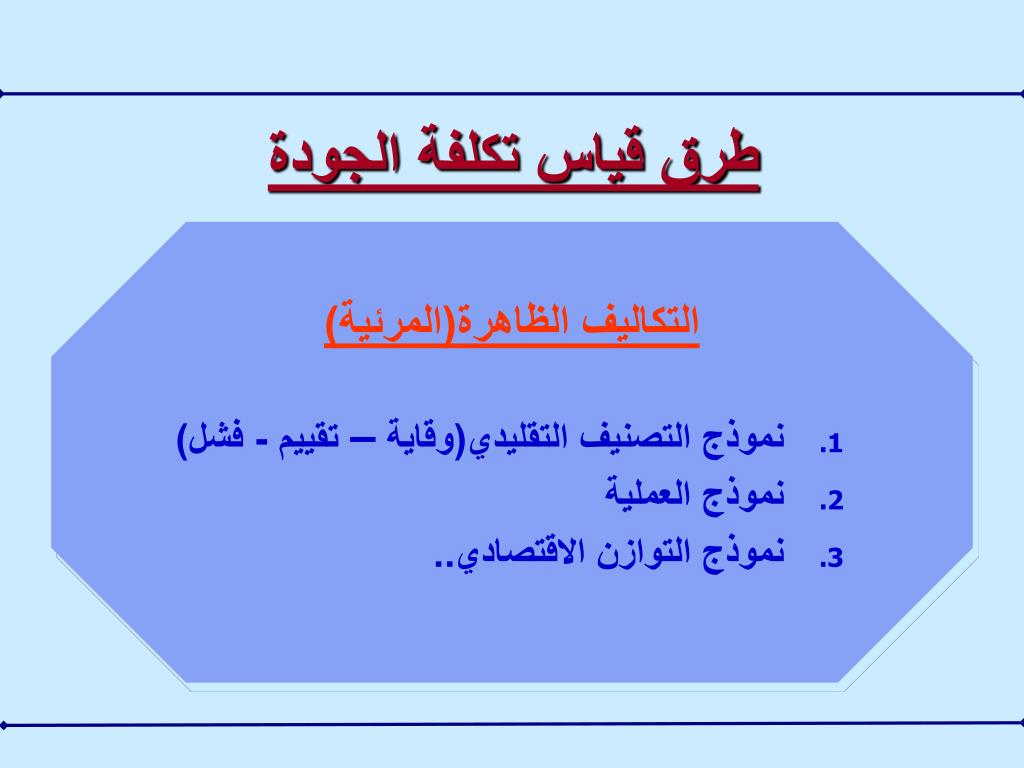 طرق قياس تكلفة الجودة

التكاليف الظاهرة(المرئية)

1. نموذج التصنيف التقليدي(وقاية – تقييم - فشل)
2. نموذج العملية
3. نموذج التوازن الاقتصادي..